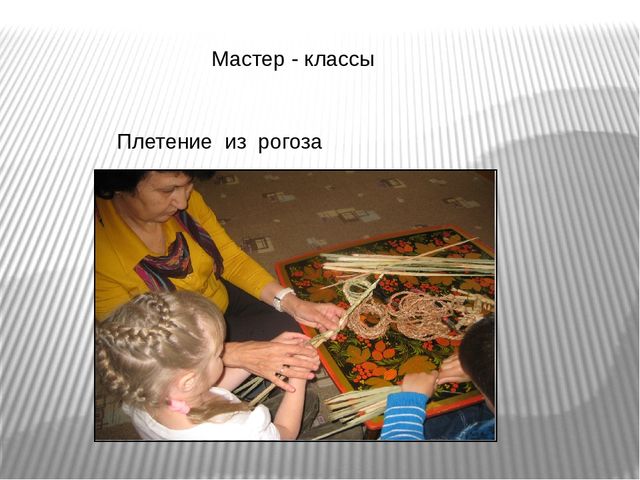 Мастер - классы

Плетение из рогоза